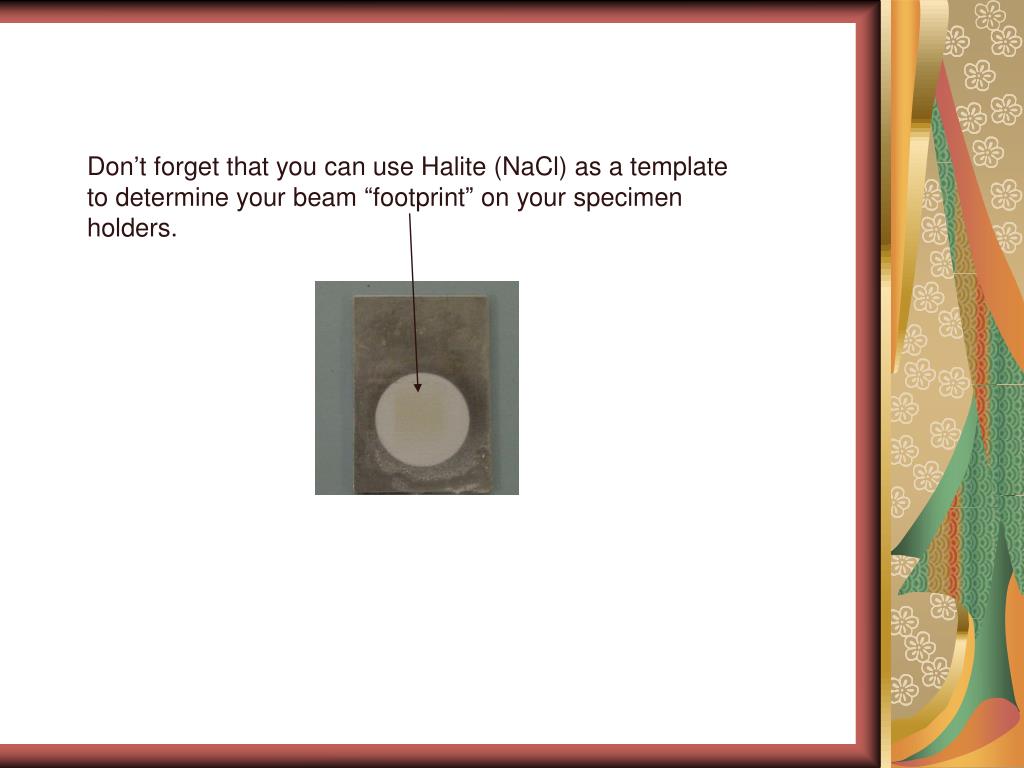 Don’t forget that you can use Halite (NaCl) as a template to determine your beam “footprint” on your specimen holders.